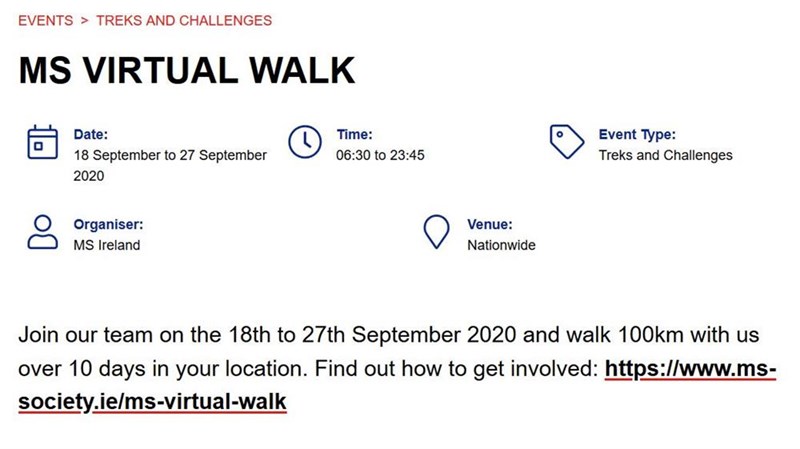 EVENTS > TREKS AND CHALLENGES

MS VIRTUAL WALK

Date:
18 September to 27 September 2020

Time:
06:30 to 23:45

Event Type:
Treks and Challenges

Organiser:
MS Ireland

Venue:
Nationwide

Join our team on the 18th to 27th September 2020 and walk 100km with us over 10 days in your location. Find out how to get involved: https://www.ms-society.ie/ms-virtual-walk